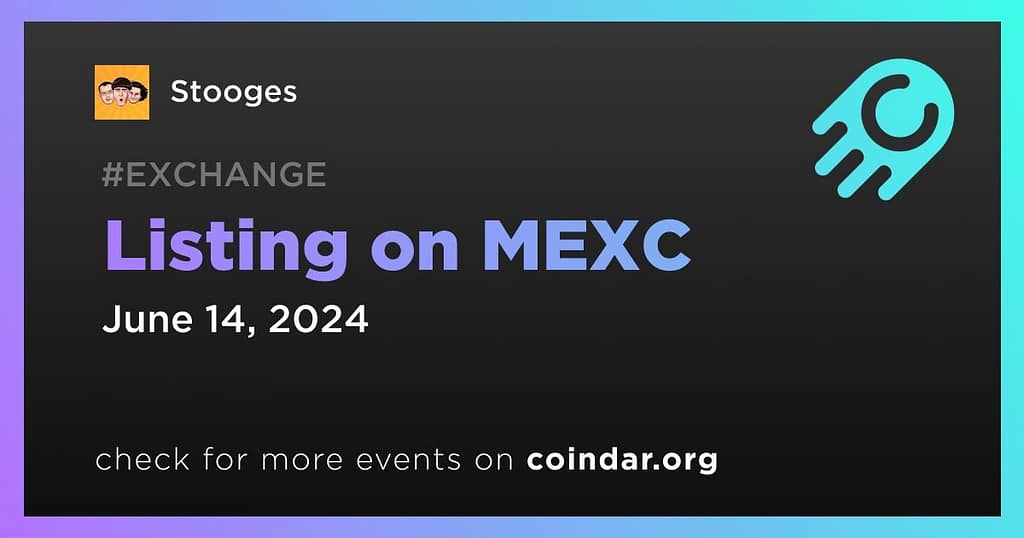 Stooges

#EXCHANGE

Listing on MEXC

June 14, 2024

check for more events on coindar.org